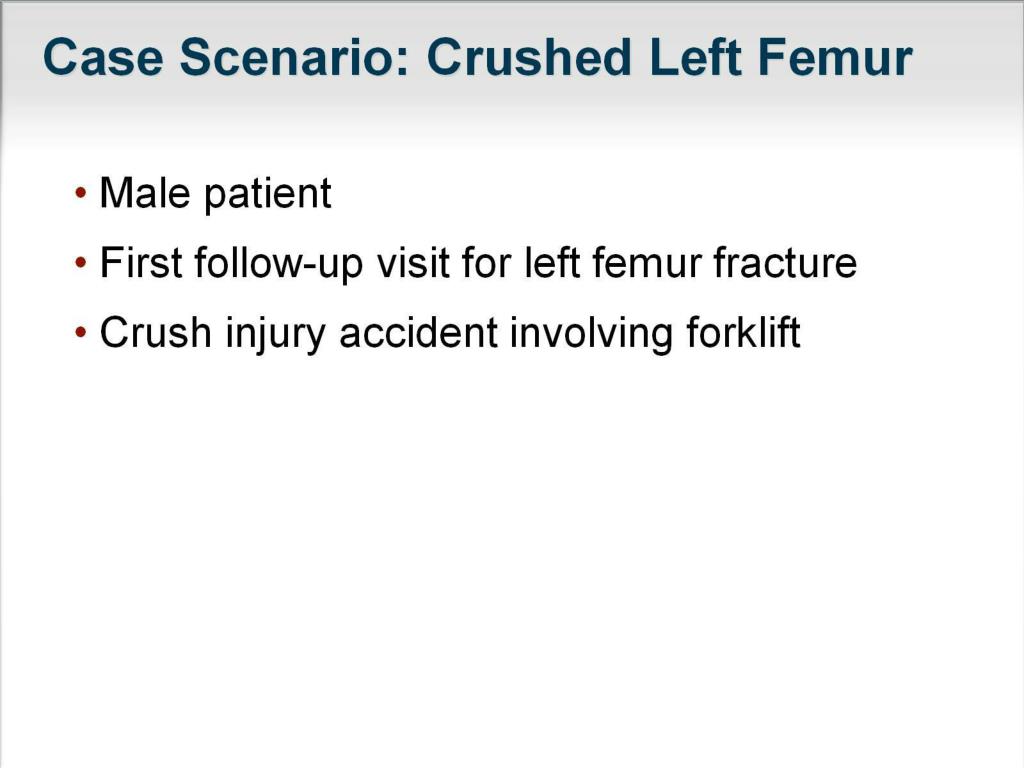 Case Scenario: Crushed Left Femur

• Male patient
• First follow-up visit for left femur fracture
• Crush injury accident involving forklift